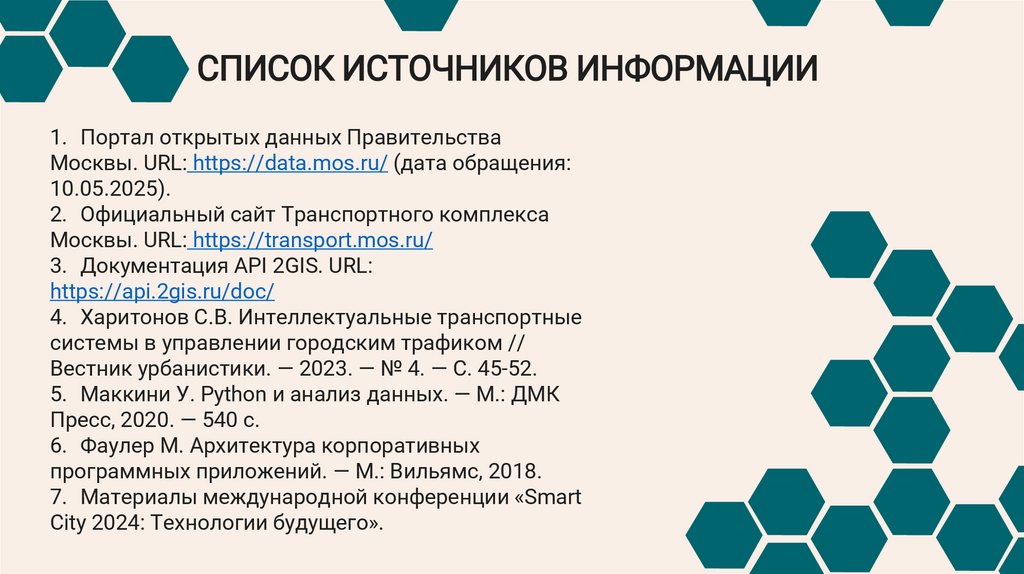 СПИСОК ИСТОЧНИКОВ ИНФОРМАЦИИ

1. Портал открытых данных Правительства Москвы. URL: https://data.mos.ru/ (дата обращения: 10.05.2025).
2. Официальный сайт Транспортного комплекса Москвы. URL: https://transport.mos.ru/
3. Документация API 2GIS. URL: https://api.2gis.ru/doc/
4. Харитонов С.В. Интеллектуальные транспортные системы в управлении городским трафиком // Вестник урбанистики. — 2023. — № 4. — С. 45-52.
5. Маккини У. Python и анализ данных. — М.: ДМК Пресс, 2020. — 540 с.
6. Фаулер М. Архитектура корпоративных программных приложений. — М.: Вильямс, 2018.
7. Материалы международной конференции «Smart City 2024: Технологии будущего».